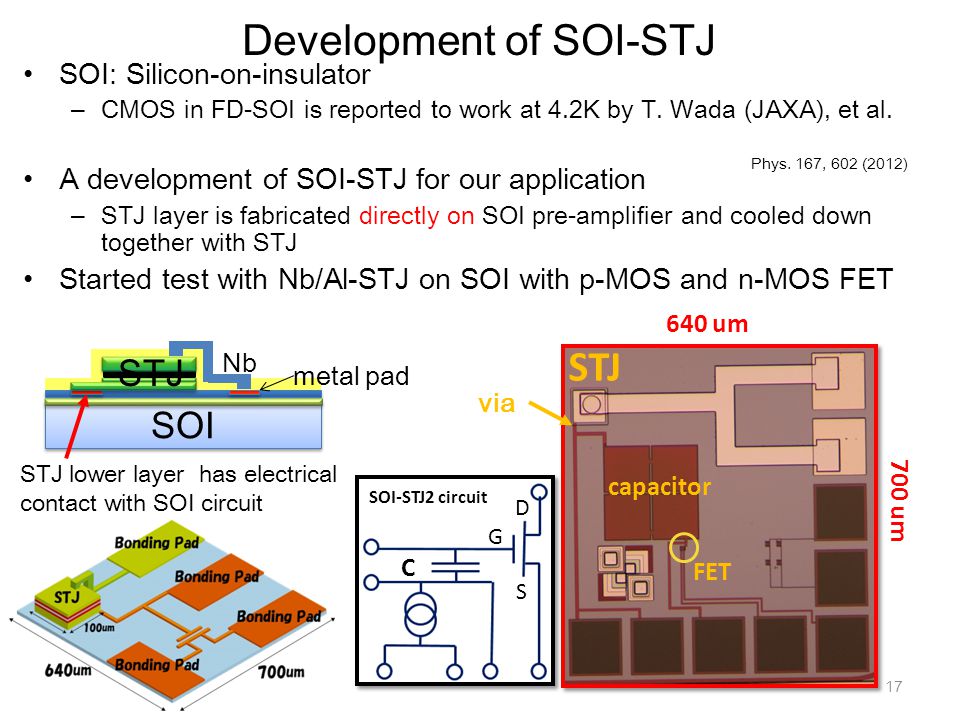 Development of SOI-STJ

• SOI: Silicon-on-insulator
– CMOS in FD-SOI is reported to work at 4.2K by T. Wada (JAXA), et al.

Phys. 167, 602 (2012)

• A development of SOI-STJ for our application
– STJ layer is fabricated directly on SOI pre-amplifier and cooled down together with STJ

• Started test with Nb/Al-STJ on SOI with p-MOS and n-MOS FET

STJ
Nb
metal pad
SOI

STJ lower layer has electrical contact with SOI circuit

Bonding Pad
Bonding Pad
Bonding Pad
Bonding Pad
STJ
100um
640um
700um

SOI-STJ2 circuit
D
G
C
S

640 um
STJ
via
capacitor
FET
700 um

17